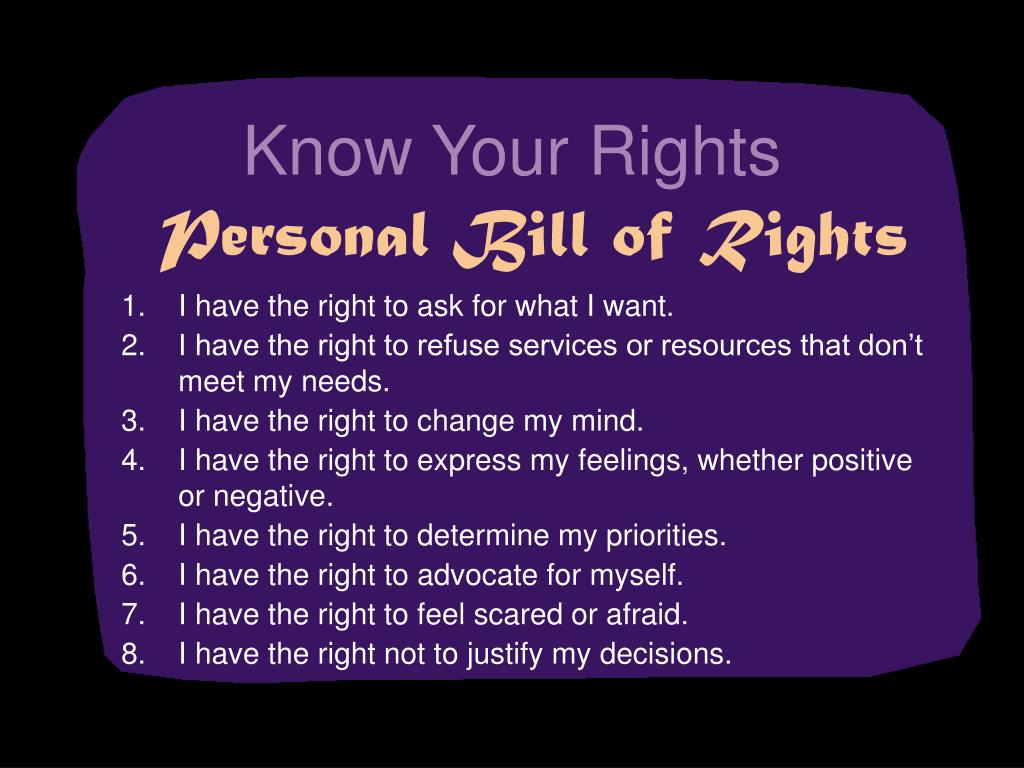 Know Your Rights
Personal Bill of Rights

1. I have the right to ask for what I want.
2. I have the right to refuse services or resources that don’t meet my needs.
3. I have the right to change my mind.
4. I have the right to express my feelings, whether positive or negative.
5. I have the right to determine my priorities.
6. I have the right to advocate for myself.
7. I have the right to feel scared or afraid.
8. I have the right not to justify my decisions.